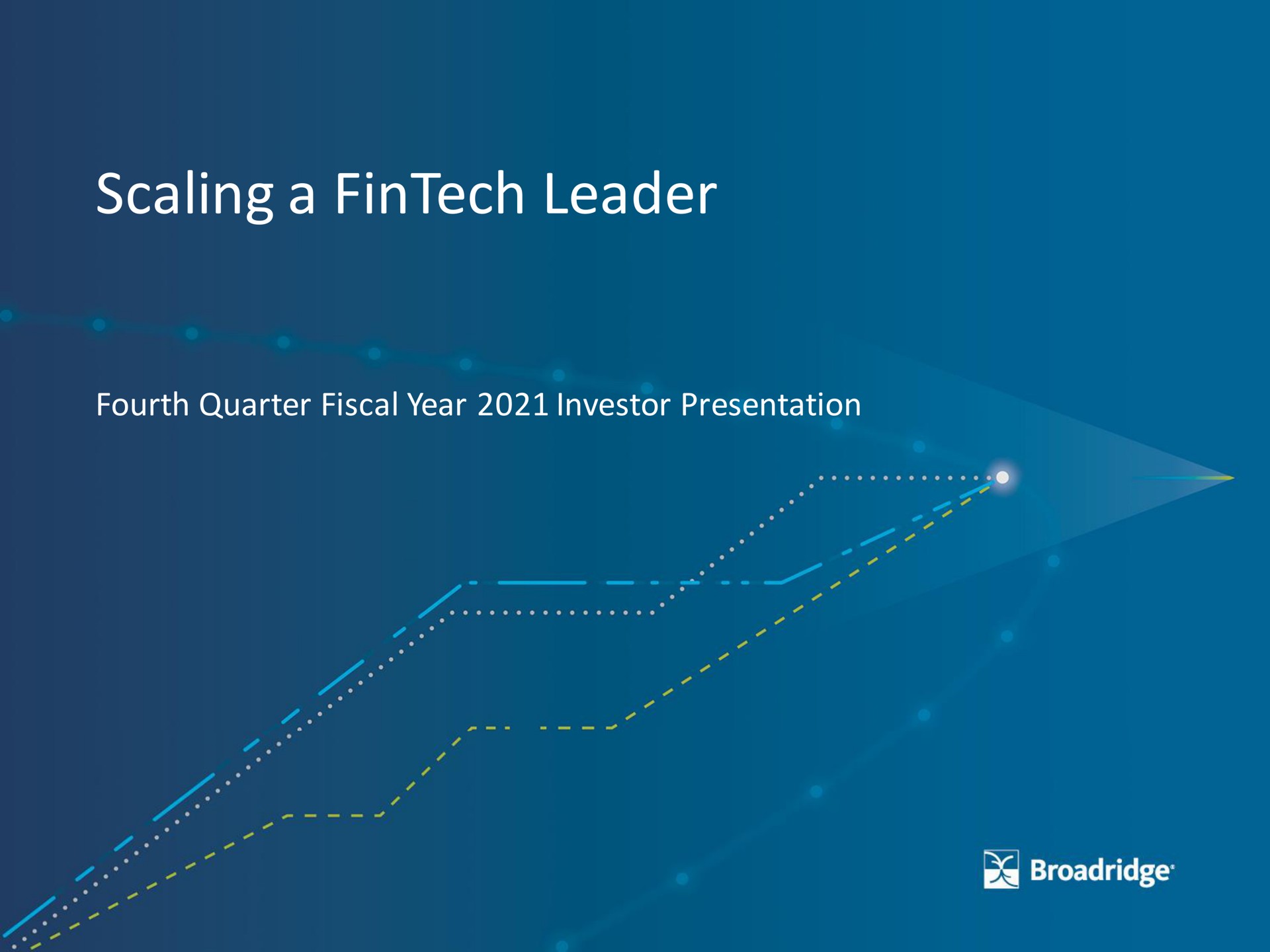 Scaling a FinTech Leader

Fourth Quarter Fiscal Year 2021 Investor Presentation

Broadridge